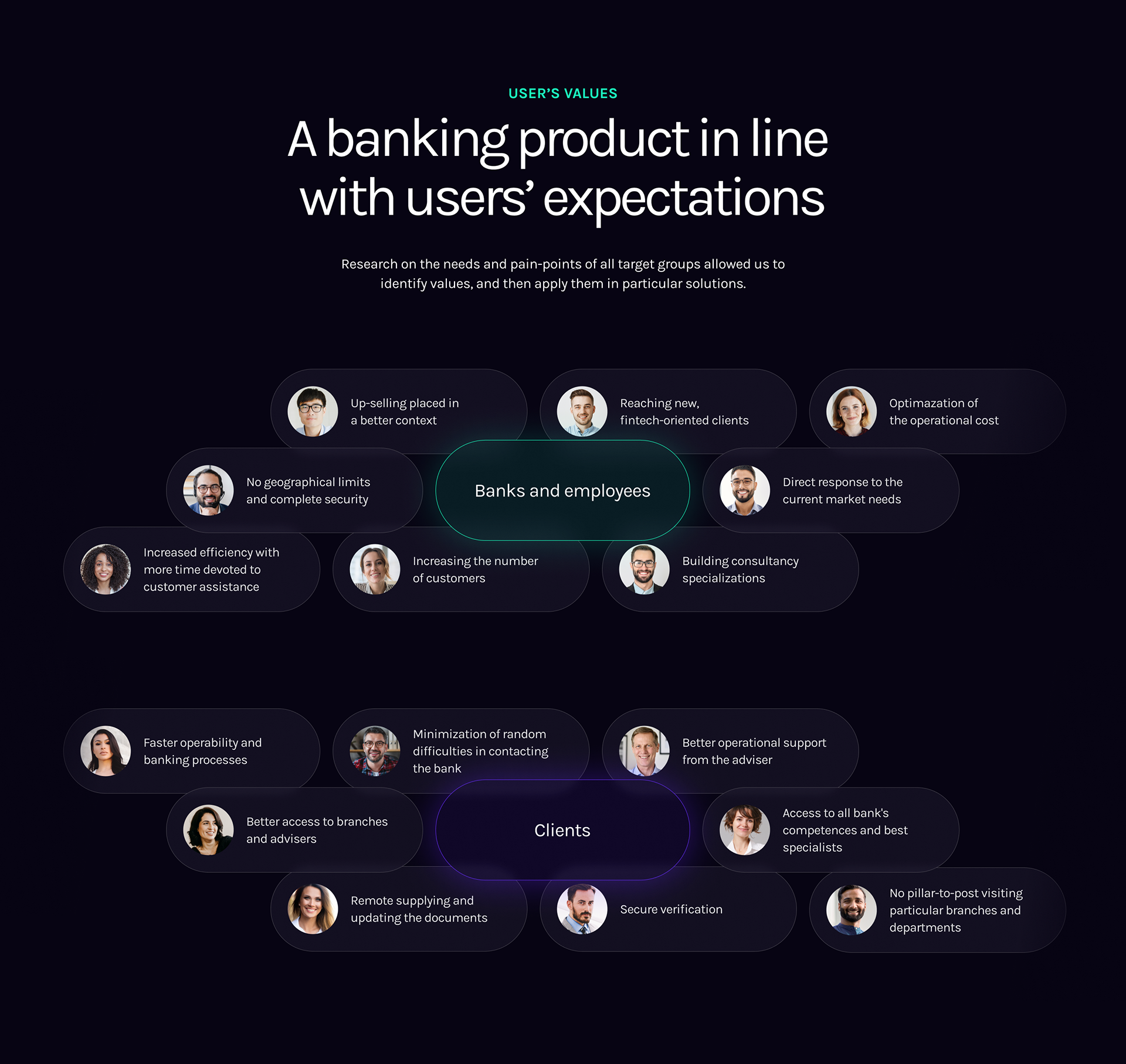 USER'S VALUES

A banking product in line with users' expectations

Research on the needs and pain-points of all target groups allowed us to identify values, and then apply them in particular solutions.

Up-selling placed in a better context

Reaching new, fintech-oriented clients

Optimazation of the operational cost

No geographical limits and complete security

Banks and employees

Direct response to the current market needs

Increased efficiency with more time devoted to customer assistance

Increasing the number of customers

Building consultancy specializations

Faster operability and banking processes

Minimization of random difficulties in contacting the bank

Better operational support from the adviser

Better access to branches and advisers

Clients

Access to all bank's competences and best specialists

Remote supplying and updating the documents

Secure verification

No pillar-to-post visiting particular branches and departments